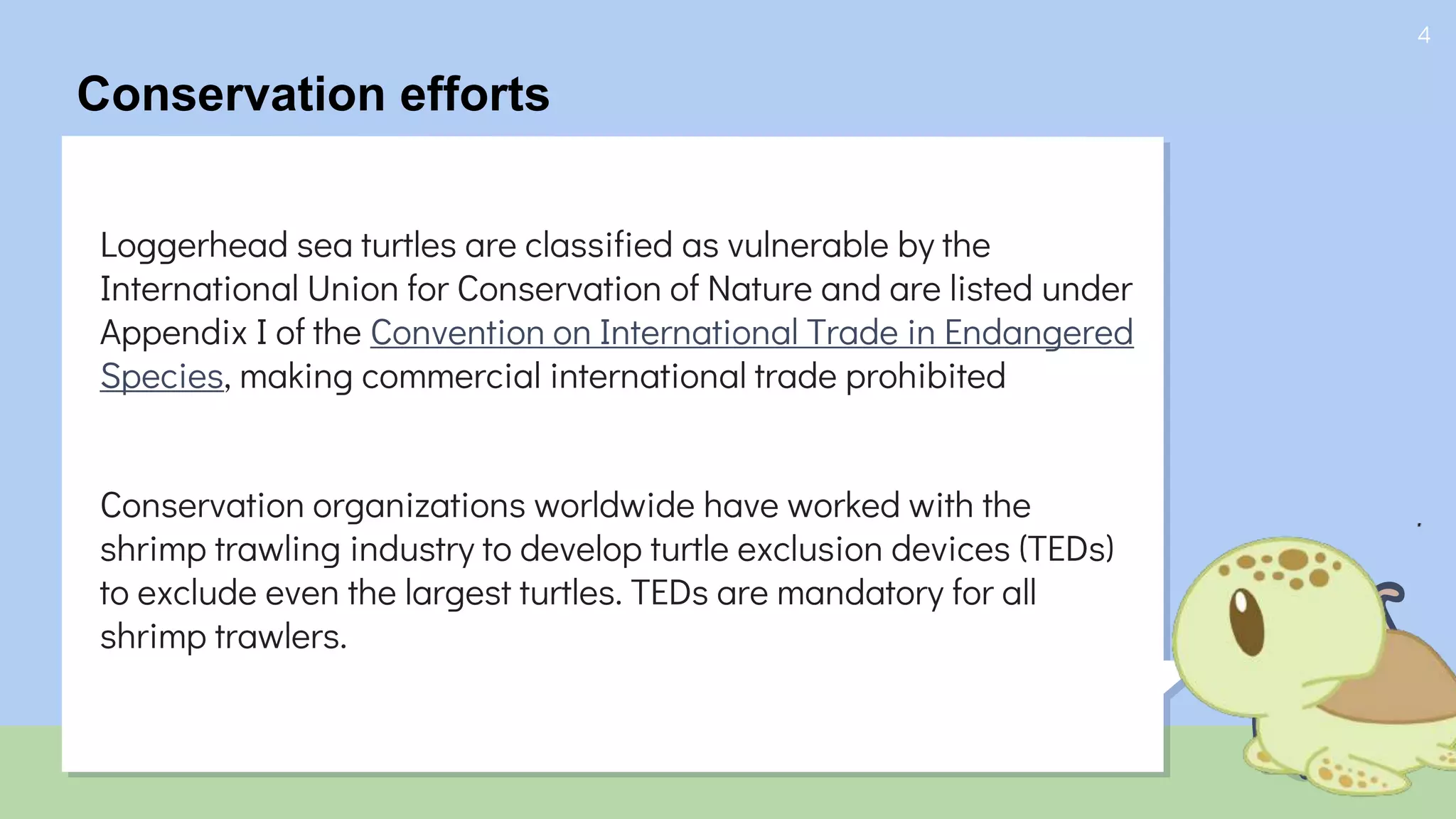 4

Conservation efforts

Loggerhead sea turtles are classified as vulnerable by the International Union for Conservation of Nature and are listed under Appendix I of the Convention on International Trade in Endangered Species, making commercial international trade prohibited

Conservation organizations worldwide have worked with the shrimp trawling industry to develop turtle exclusion devices (TEDs) to exclude even the largest turtles. TEDs are mandatory for all shrimp trawlers.